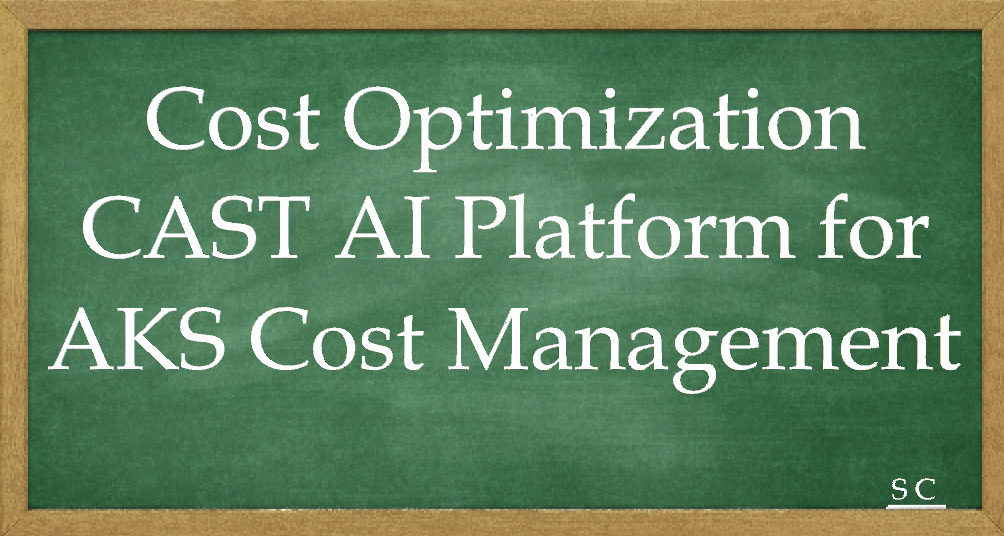 Cost Optimization
CAST AI Platform for
AKS Cost Management

SC